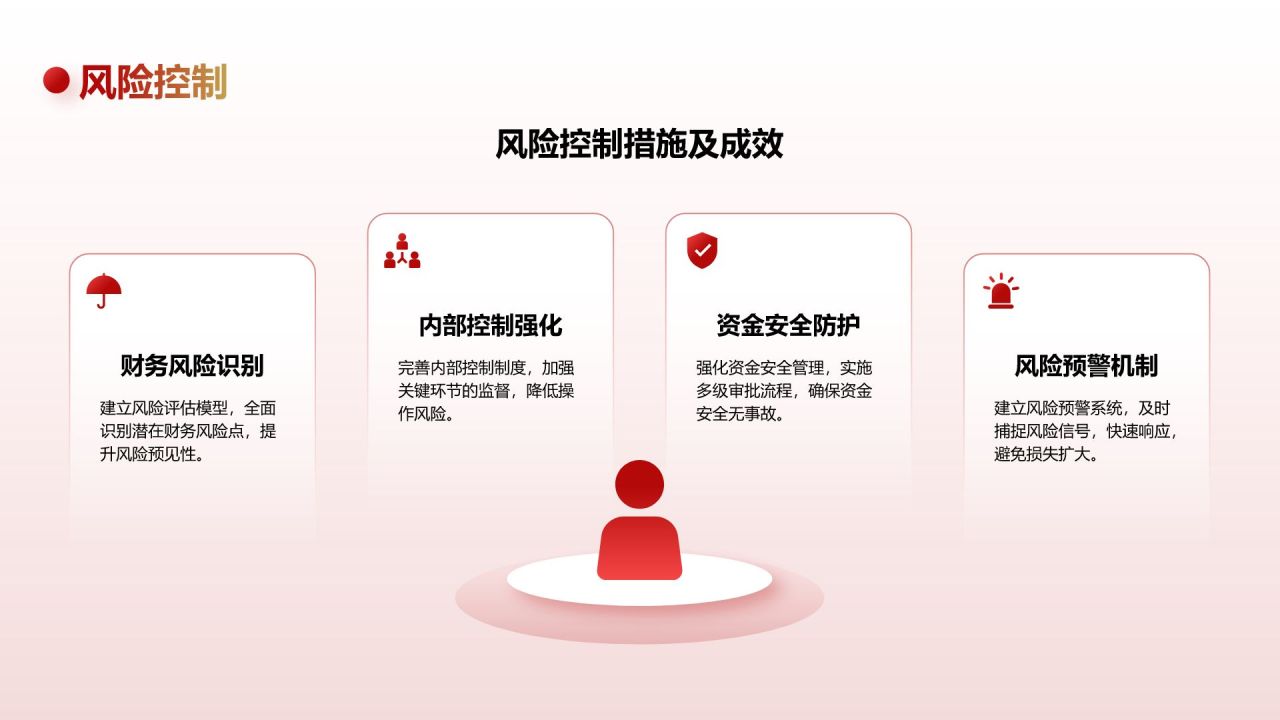 风险控制

风险控制措施及成效

财务风险识别

建立风险评估模型，全面识别潜在财务风险点，提升风险预见性。

内部控制强化

完善内部控制制度，加强关键环节的监督，降低操作风险。

资金安全防护

强化资金安全管理，实施多级审批流程，确保资金安全无事故。

风险预警机制

建立风险预警系统，及时捕捉风险信号，快速响应，避免损失扩大。